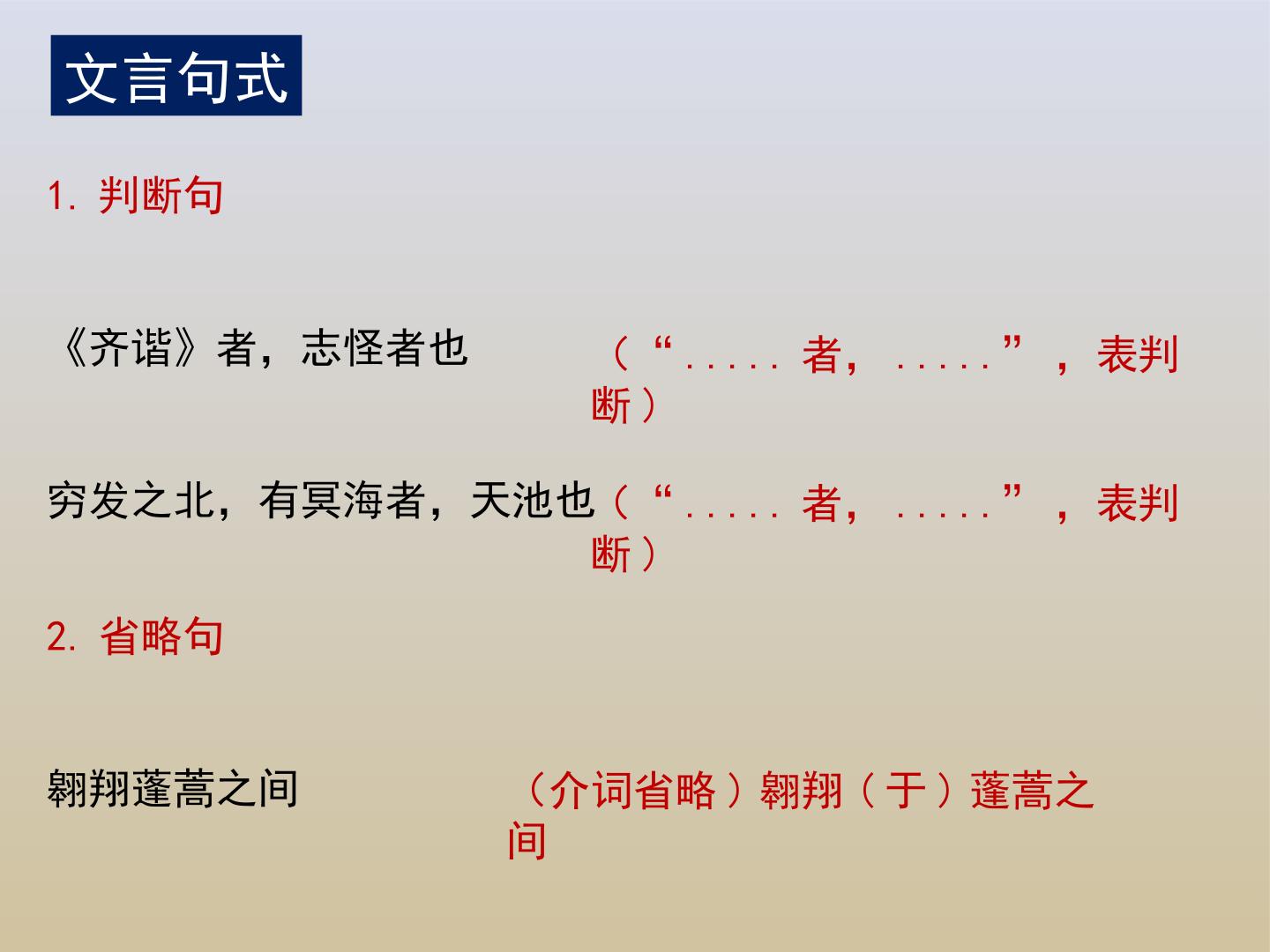 文言句式

1. 判断句

《齐谐》者，志怪者也　　（“..... 者，.....”，表判断）

穷发之北，有冥海者，天池也（“..... 者，.....”，表判断）

2. 省略句

翱翔蓬蒿之间　　（介词省略）翱翔（于）蓬蒿之间